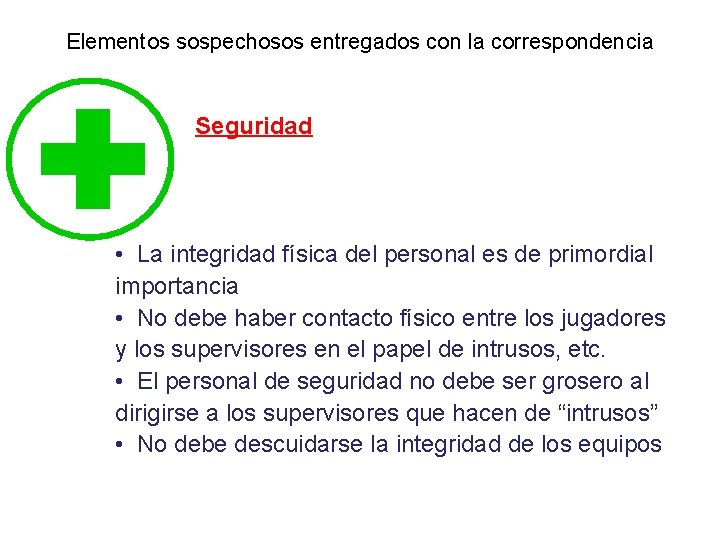 Elementos sospechosos entregados con la correspondencia

Seguridad

• La integridad física del personal es de primordial importancia
• No debe haber contacto físico entre los jugadores y los supervisores en el papel de intrusos, etc.
• El personal de seguridad no debe ser grosero al dirigirse a los supervisores que hacen de “intrusos”
• No debe descuidarse la integridad de los equipos